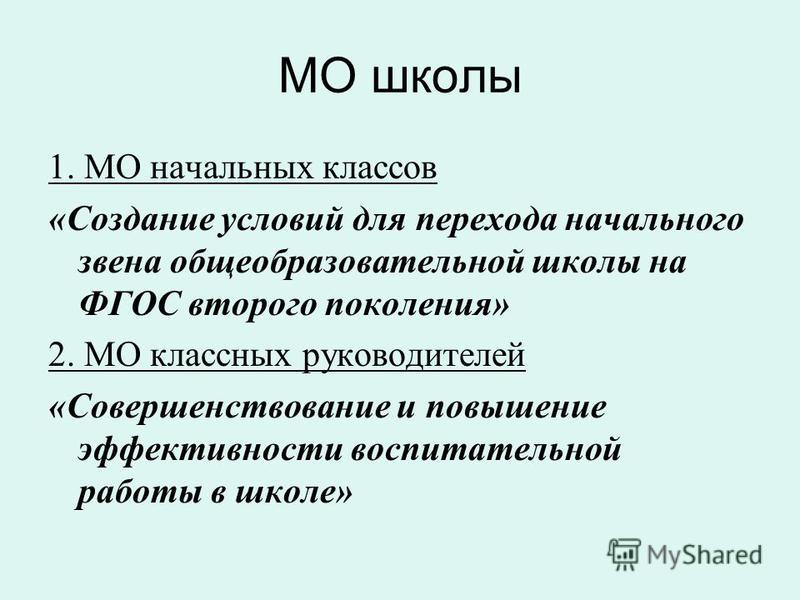 МО школы

1. МО начальных классов

«Создание условий для перехода начального звена общеобразовательной школы на ФГОС второго поколения»

2. МО классных руководителей

«Совершенствование и повышение эффективности воспитательной работы в школе»

MyShared